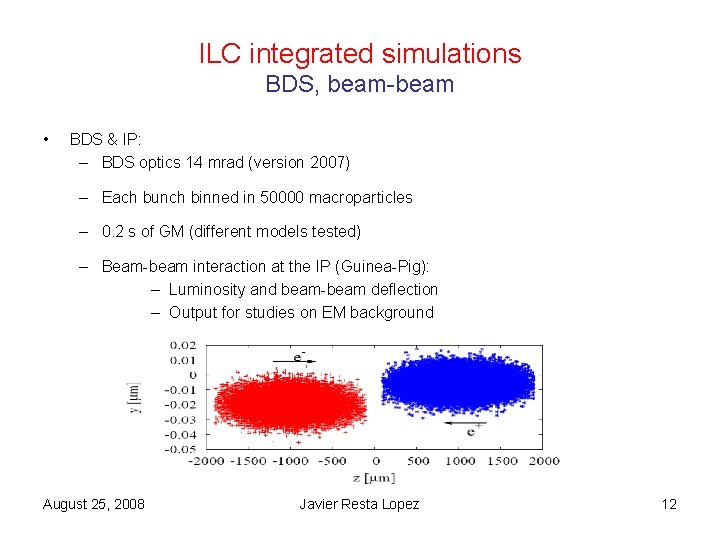 ILC integrated simulations
BDS, beam-beam

• BDS & IP:
– BDS optics 14 mrad (version 2007)
– Each bunch binned in 50000 macroparticles
– 0.2 s of GM (different models tested)
– Beam-beam interaction at the IP (Guinea-Pig):
– Luminosity and beam-beam deflection
– Output for studies on EM background

0.02
0.01
0
-0.01
-0.02
-0.03
-0.04
-0.05
y [μm]
$e^-$
$e^+$
-2000 -1500 -1000 -500 0 500 1000 1500 2000
z [μm]

August 25, 2008 Javier Resta Lopez 12